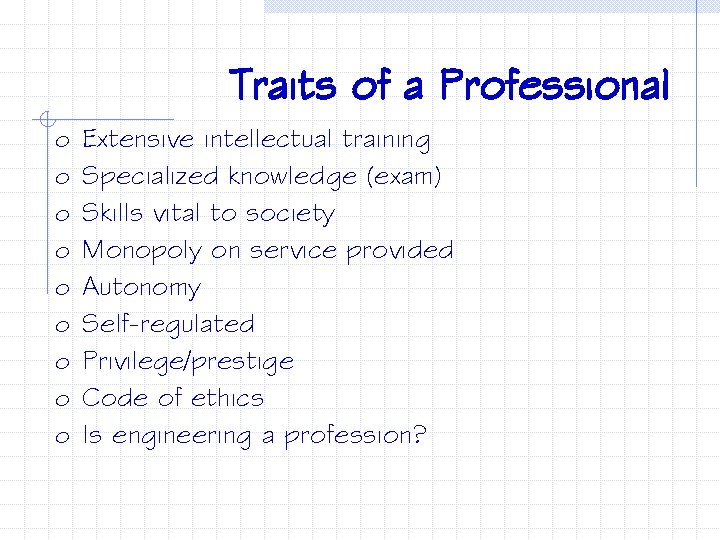 Traits of a Professional

o Extensive intellectual training
o Specialized knowledge (exam)
o Skills vital to society
o Monopoly on service provided
o Autonomy
o Self-regulated
o Privilege/prestige
o Code of ethics
o Is engineering a profession?